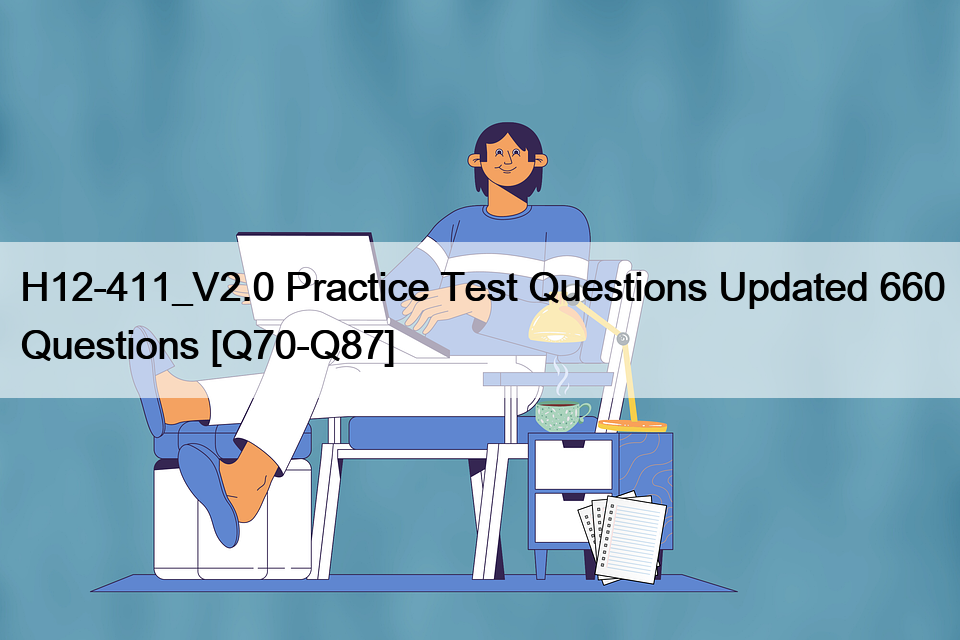 H12-411_V2.0 Practice Test Questions Updated 660 Questions [Q70-Q87]